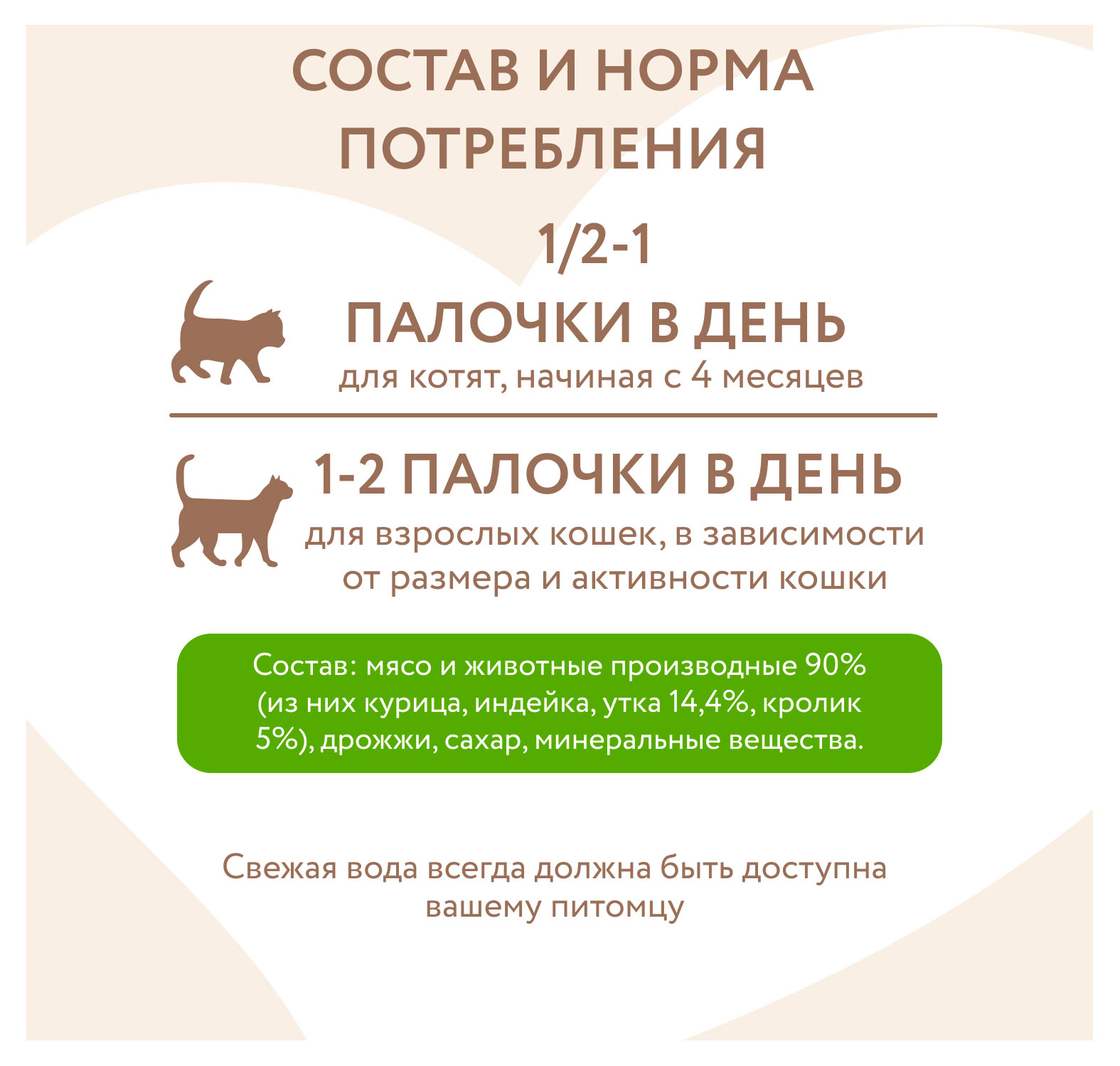 СОСТАВ И НОРМА ПОТРЕБЛЕНИЯ

1/2-1
ПАЛОЧКИ В ДЕНЬ
для котят, начиная с 4 месяцев

1-2 ПАЛОЧКИ В ДЕНЬ
для взрослых кошек, в зависимости от размера и активности кошки

Состав: мясо и животные производные 90% (из них курица, индейка, утка 14,4%, кролик 5%), дрожжи, сахар, минеральные вещества.

Свежая вода всегда должна быть доступна вашему питомцу